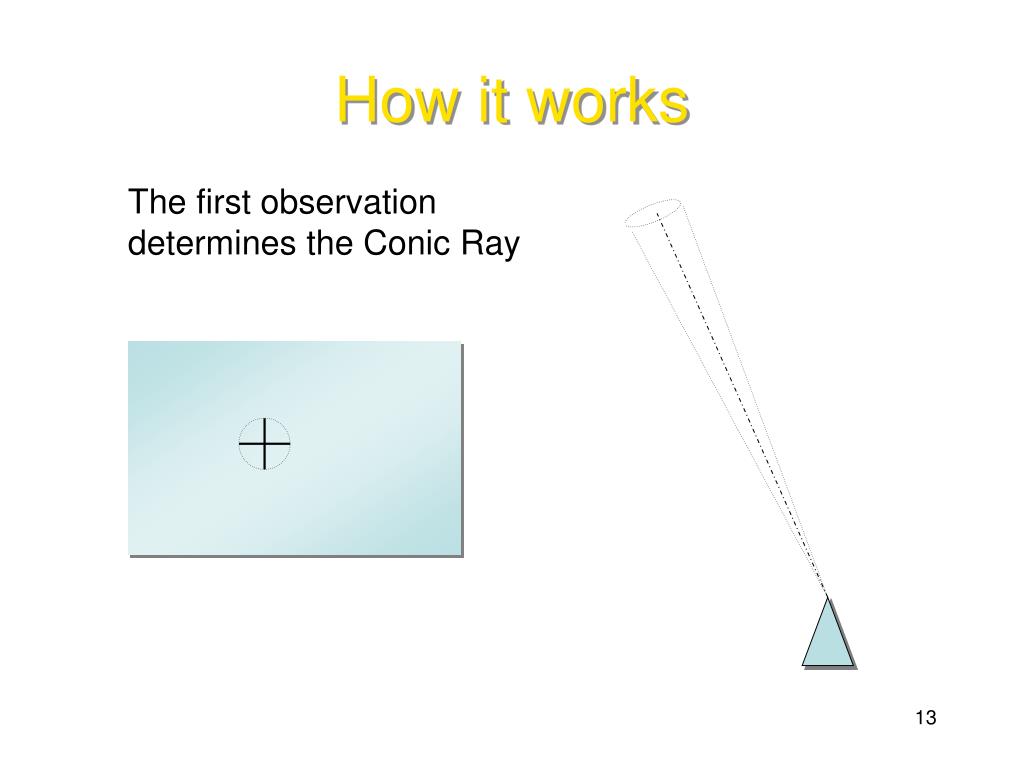 How it works

The first observation determines the Conic Ray

13